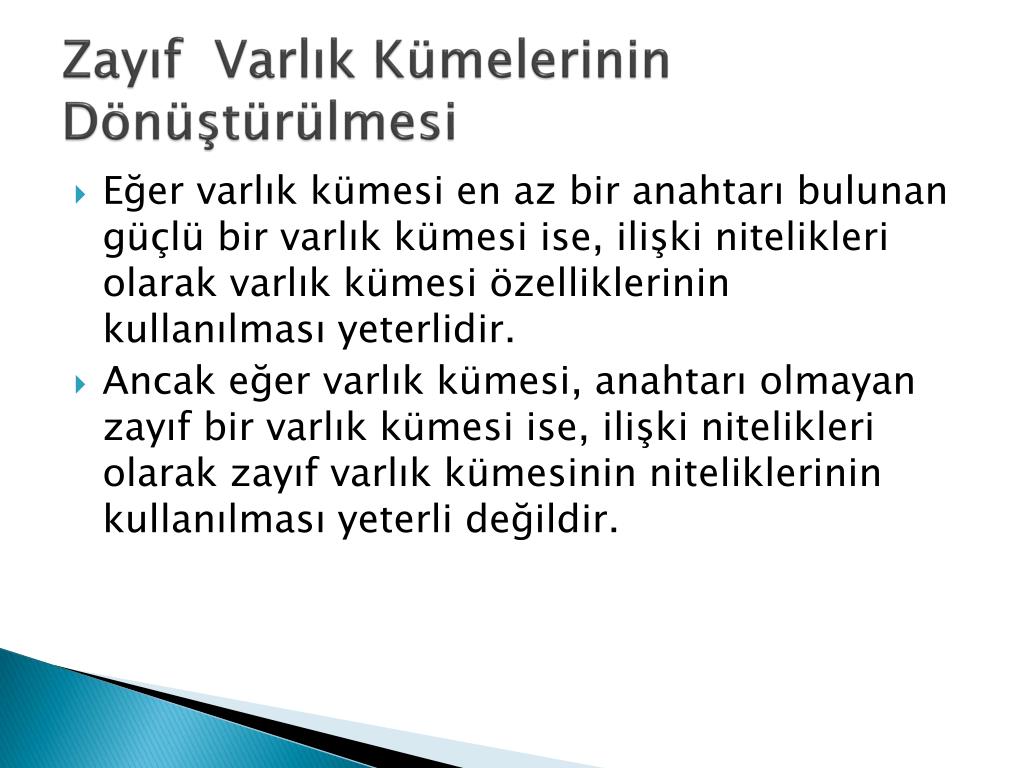 Zayıf Varlık Kümelerinin Dönüştürülmesi

Eğer varlık kümesi en az bir anahtarı bulunan güçlü bir varlık kümesi ise, ilişki nitelikleri olarak varlık kümesi özelliklerinin kullanılması yeterlidir.

Ancak eğer varlık kümesi, anahtarı olmayan zayıf bir varlık kümesi ise, ilişki nitelikleri olarak zayıf varlık kümesinin niteliklerinin kullanılması yeterli değildir.